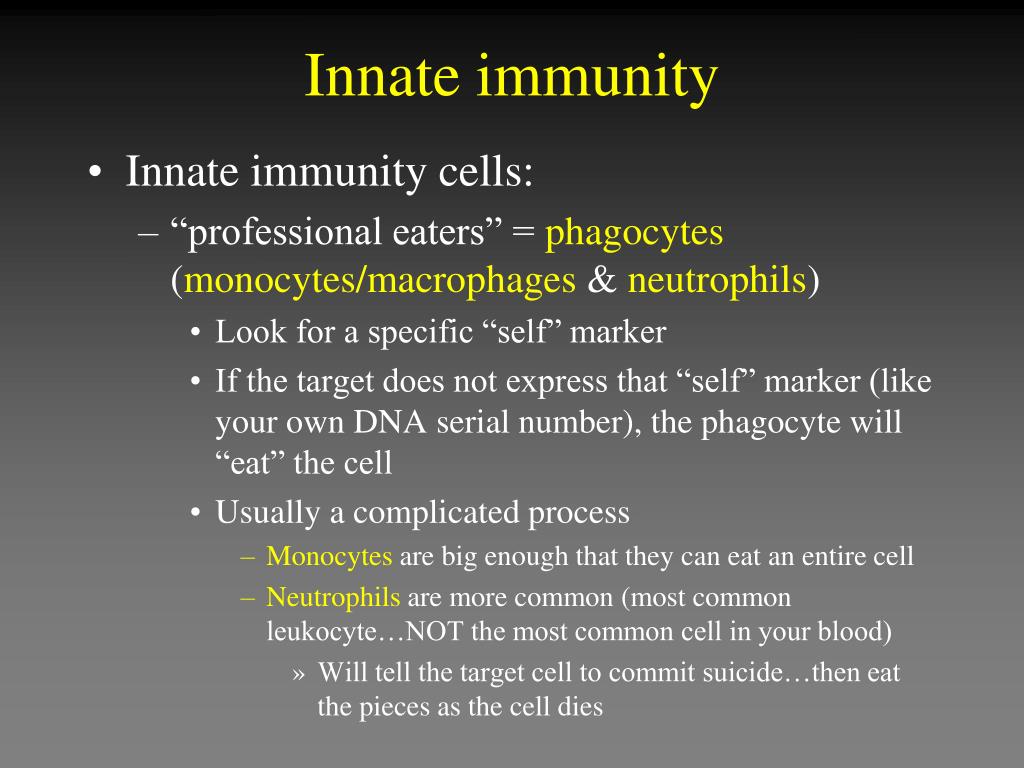 Innate immunity

• Innate immunity cells:
  – “professional eaters” = phagocytes (monocytes/macrophages & neutrophils)
    • Look for a specific “self” marker
    • If the target does not express that “self” marker (like your own DNA serial number), the phagocyte will “eat” the cell
    • Usually a complicated process
      – Monocytes are big enough that they can eat an entire cell
      – Neutrophils are more common (most common leukocyte…NOT the most common cell in your blood)
        » Will tell the target cell to commit suicide…then eat the pieces as the cell dies